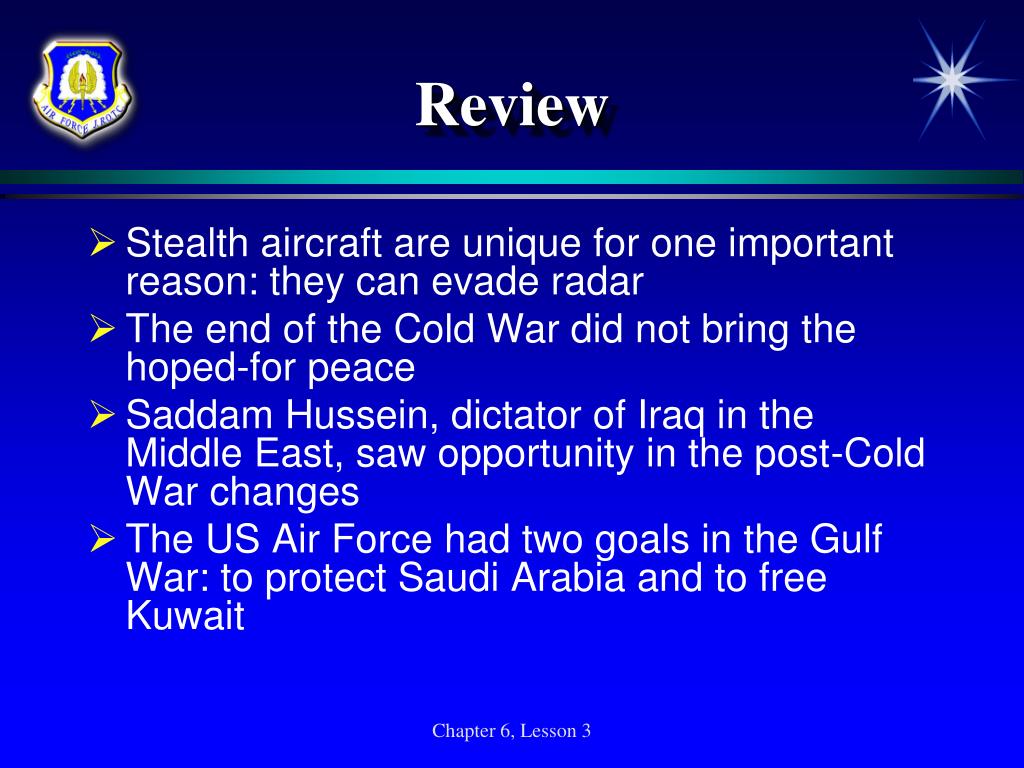 AIR FORCE JROTC

Review

➢ Stealth aircraft are unique for one important reason: they can evade radar
➢ The end of the Cold War did not bring the hoped-for peace
➢ Saddam Hussein, dictator of Iraq in the Middle East, saw opportunity in the post-Cold War changes
➢ The US Air Force had two goals in the Gulf War: to protect Saudi Arabia and to free Kuwait

Chapter 6, Lesson 3